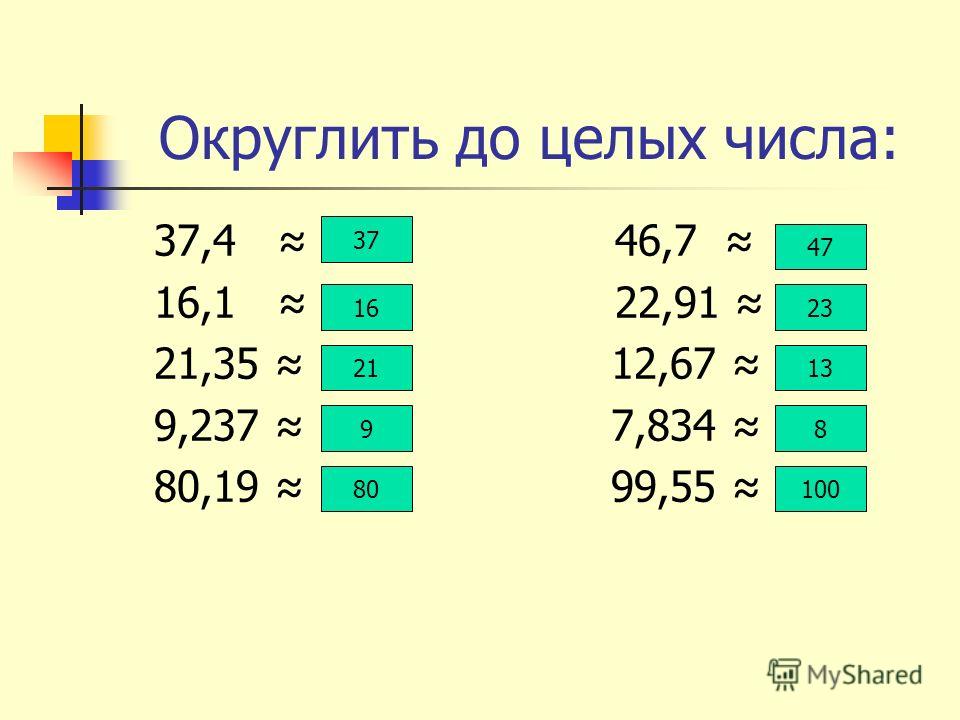 Округлить до целых числа:

37,4 ≈ 37
16,1 ≈ 16
21,35 ≈ 21
9,237 ≈ 9
80,19 ≈ 80

46,7 ≈ 47
22,91 ≈ 23
12,67 ≈ 13
7,834 ≈ 8
99,55 ≈ 100

MyShared